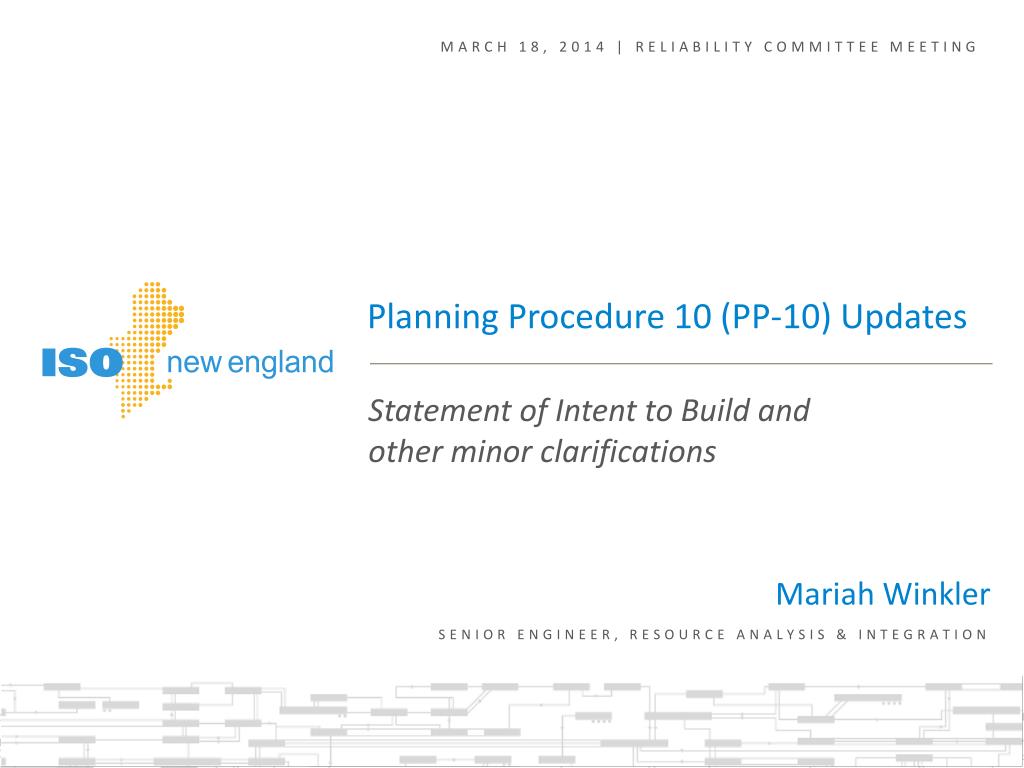 MARCH 18, 2014 | RELIABILITY COMMITTEE MEETING

ISO new england

Planning Procedure 10 (PP-10) Updates

Statement of Intent to Build and other minor clarifications

Mariah Winkler

SENIOR ENGINEER, RESOURCE ANALYSIS & INTEGRATION